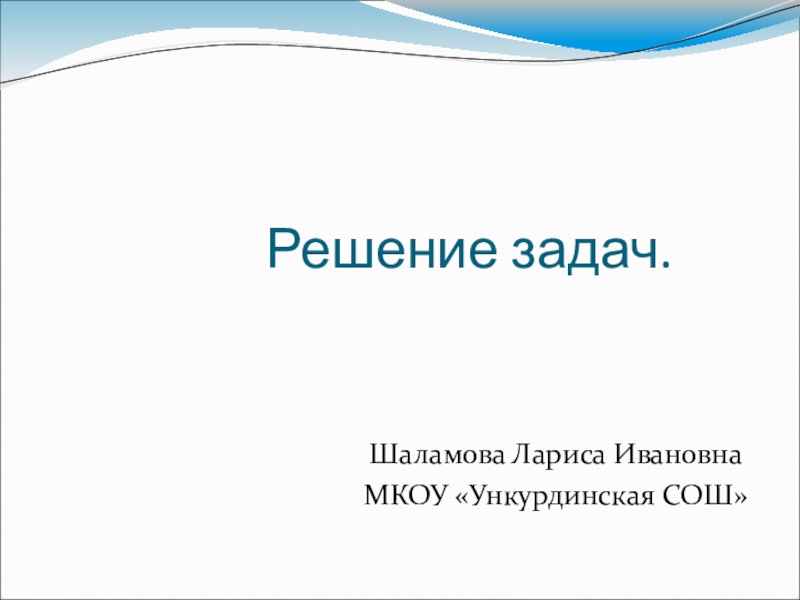 Решение задач.

Шаламова Лариса Ивановна
МКОУ «Ункурдинская СОШ»